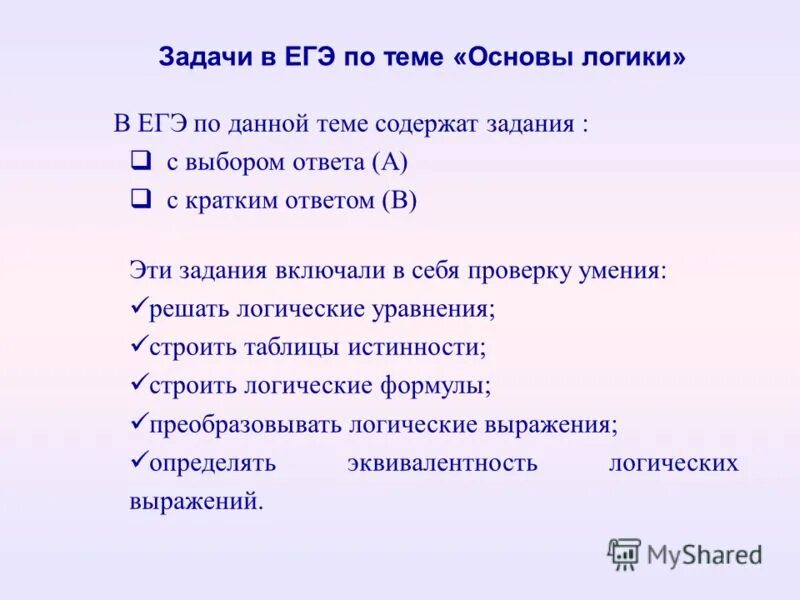 Задачи в ЕГЭ по теме «Основы логики»

В ЕГЭ по данной теме содержат задания :
❑ с выбором ответа (А)
❑ с кратким ответом (В)

Эти задания включали в себя проверку умения:
✓решать логические уравнения;
✓строить таблицы истинности;
✓строить логические формулы;
✓преобразовывать логические выражения;
✓определять эквивалентность логических выражений.

MyShared